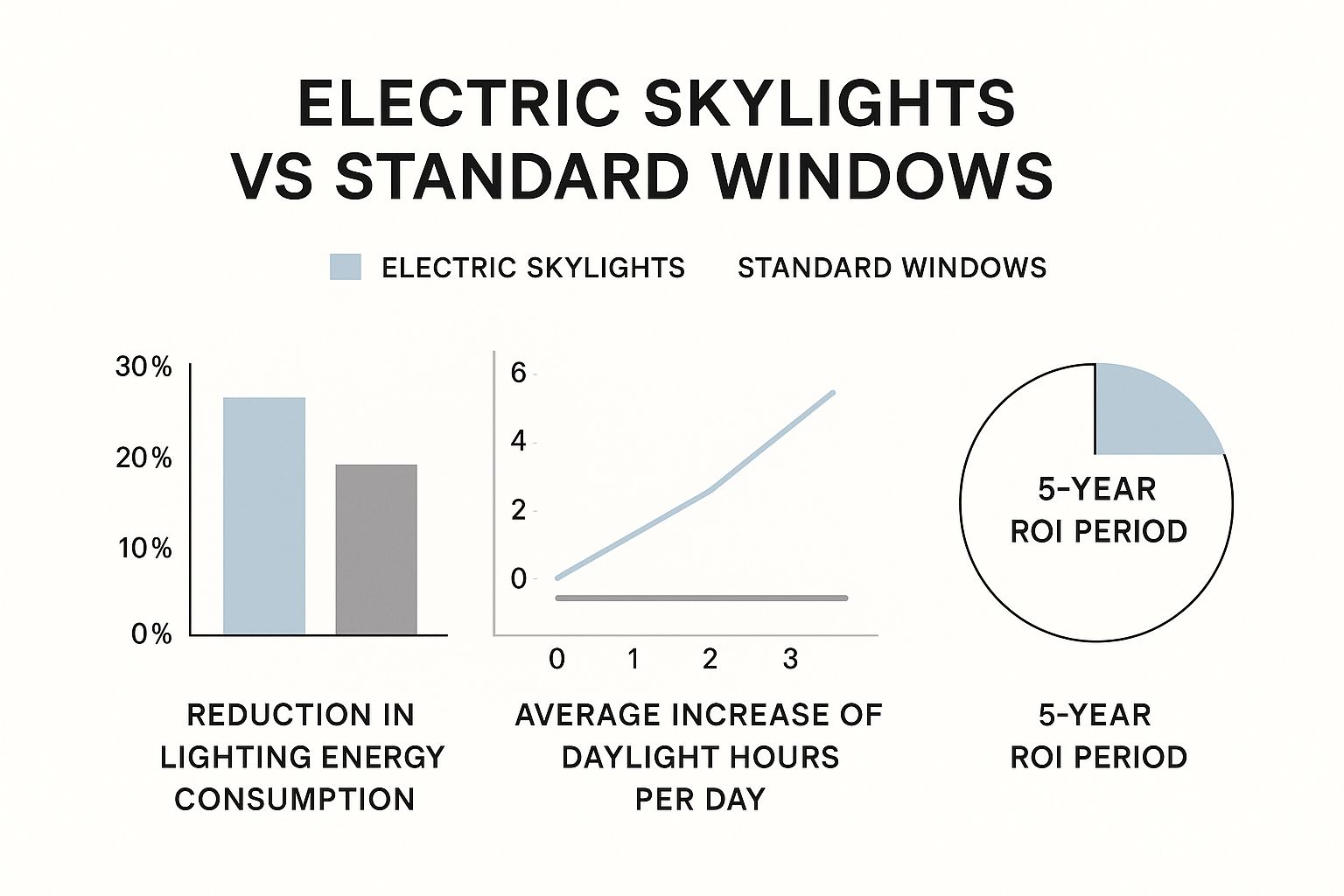 ELECTRIC SKYLIGHTS VS STANDARD WINDOWS

ELECTRIC SKYLIGHTS STANDARD WINDOWS

30%
20%
10%
0%

REDUCTION IN LIGHTING ENERGY CONSUMPTION

6
4
2
0
0 1 2 3

AVERAGE INCREASE OF DAYLIGHT HOURS PER DAY

5-YEAR ROI PERIOD

5-YEAR ROI PERIOD